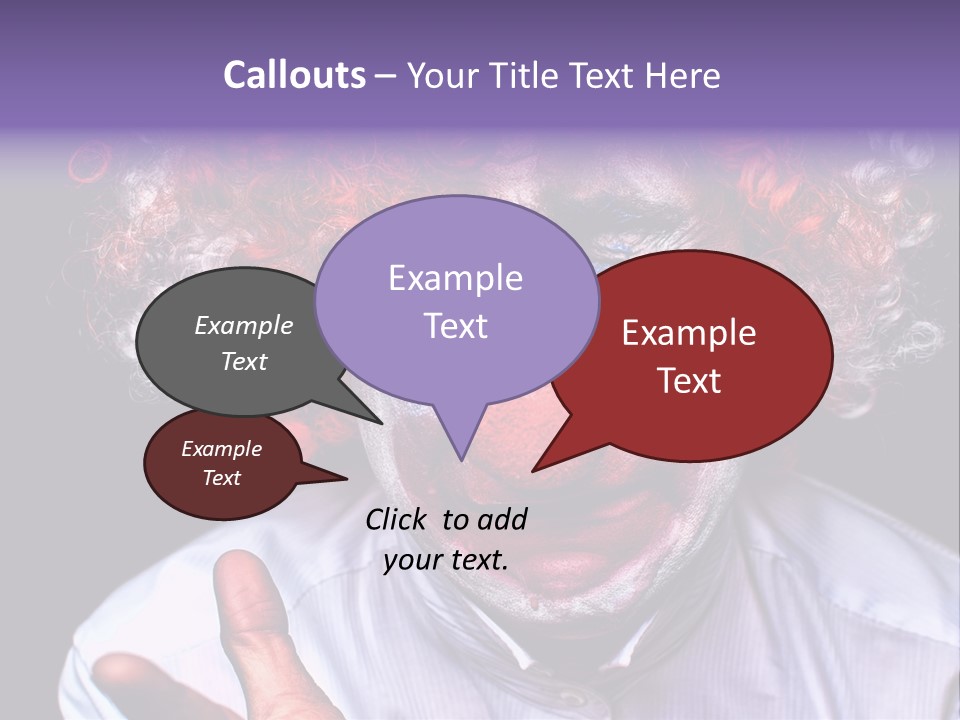 Callouts – Your Title Text Here

Example Text

Example Text

Example Text

Example Text

Click to add your text.